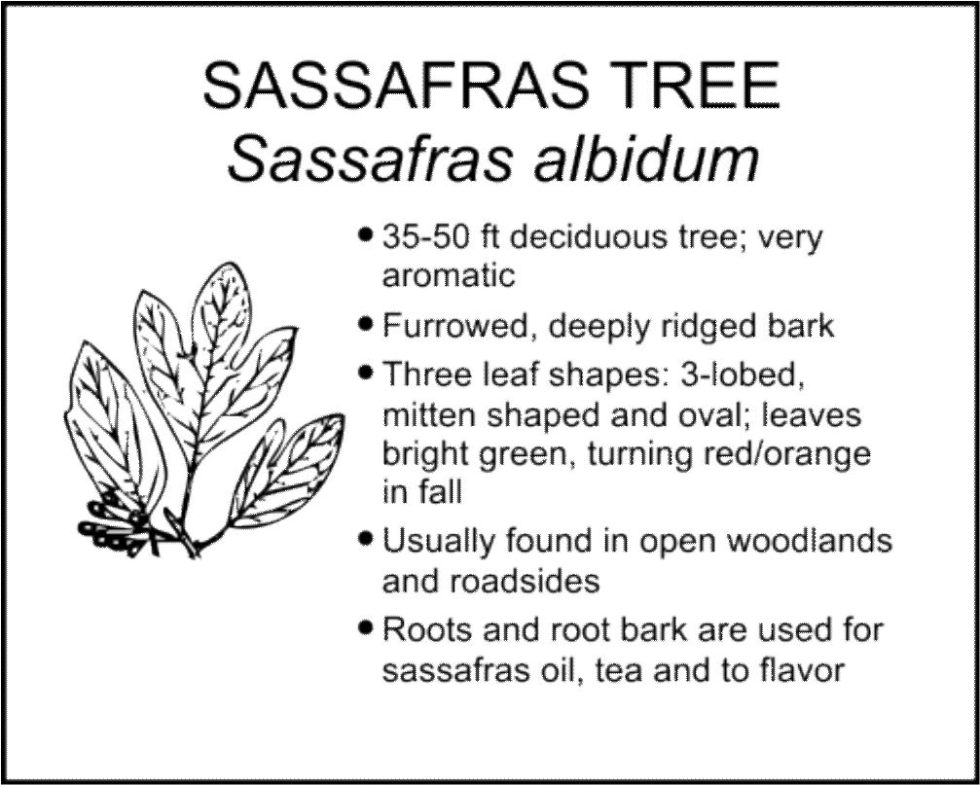 SASSAFRAS TREE
Sassafras albidum

• 35-50 ft deciduous tree; very aromatic
• Furrowed, deeply ridged bark
• Three leaf shapes: 3-lobed, mitten shaped and oval; leaves bright green, turning red/orange in fall
• Usually found in open woodlands and roadsides
• Roots and root bark are used for sassafras oil, tea and to flavor